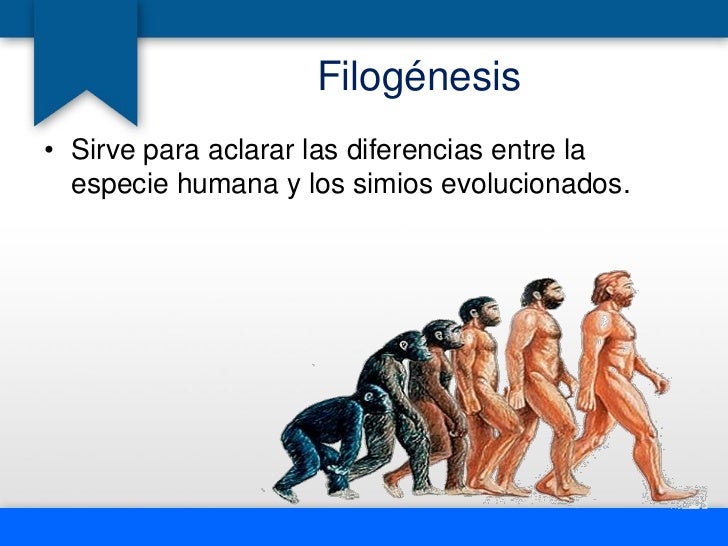 Filogénesis

• Sirve para aclarar las diferencias entre la especie humana y los simios evolucionados.